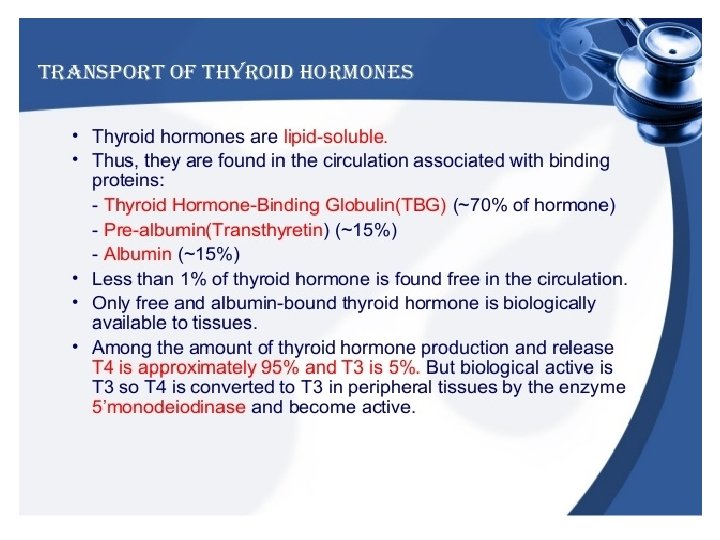 TRANSPORT OF THYROID HORMONES

• Thyroid hormones are lipid-soluble.
• Thus, they are found in the circulation associated with binding proteins:
- Thyroid Hormone-Binding Globulin(TBG) (~70% of hormone)
- Pre-albumin(Transthyretin) (~15%)
- Albumin (~15%)
• Less than 1% of thyroid hormone is found free in the circulation.
• Only free and albumin-bound thyroid hormone is biologically available to tissues.
• Among the amount of thyroid hormone production and release T4 is approximately 95% and T3 is 5%. But biological active is T3 so T4 is converted to T3 in peripheral tissues by the enzyme 5'monodeiodinase and become active.